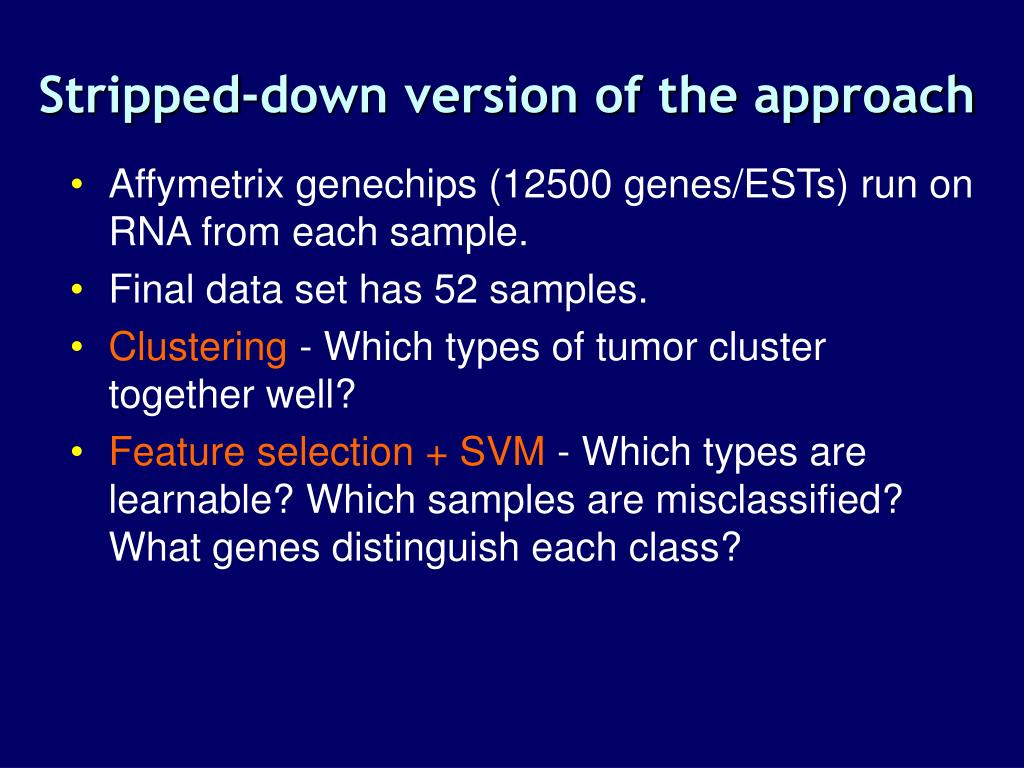 Stripped-down version of the approach

• Affymetrix genechips (12500 genes/ESTs) run on RNA from each sample.
• Final data set has 52 samples.
• Clustering - Which types of tumor cluster together well?
• Feature selection + SVM - Which types are learnable? Which samples are misclassified? What genes distinguish each class?